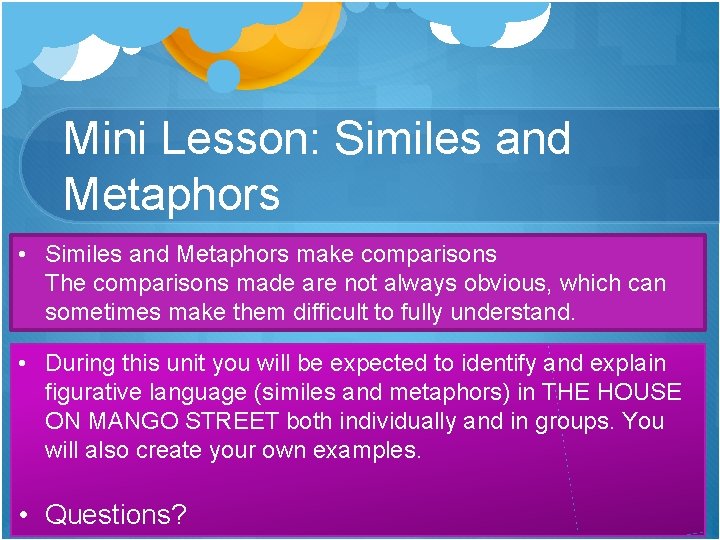 Mini Lesson: Similes and Metaphors

• Similes and Metaphors make comparisons
The comparisons made are not always obvious, which can sometimes make them difficult to fully understand.

• During this unit you will be expected to identify and explain figurative language (similes and metaphors) in THE HOUSE ON MANGO STREET both individually and in groups. You will also create your own examples.

• Questions?